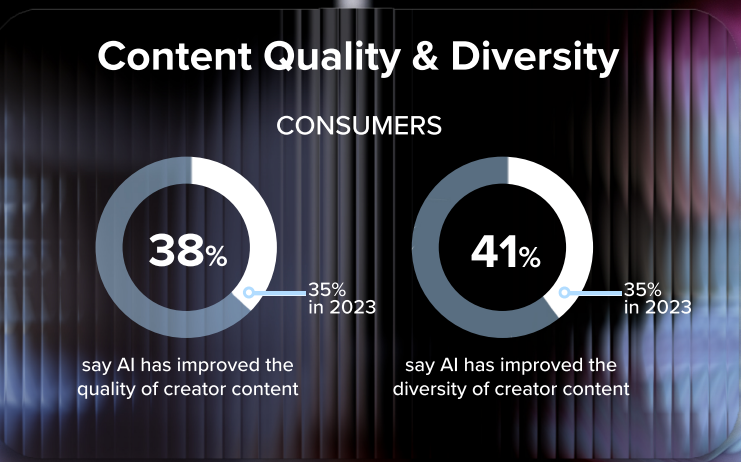 Content Quality & Diversity

CONSUMERS

38%

35% in 2023

say AI has improved the quality of creator content

41%

35% in 2023

say AI has improved the diversity of creator content